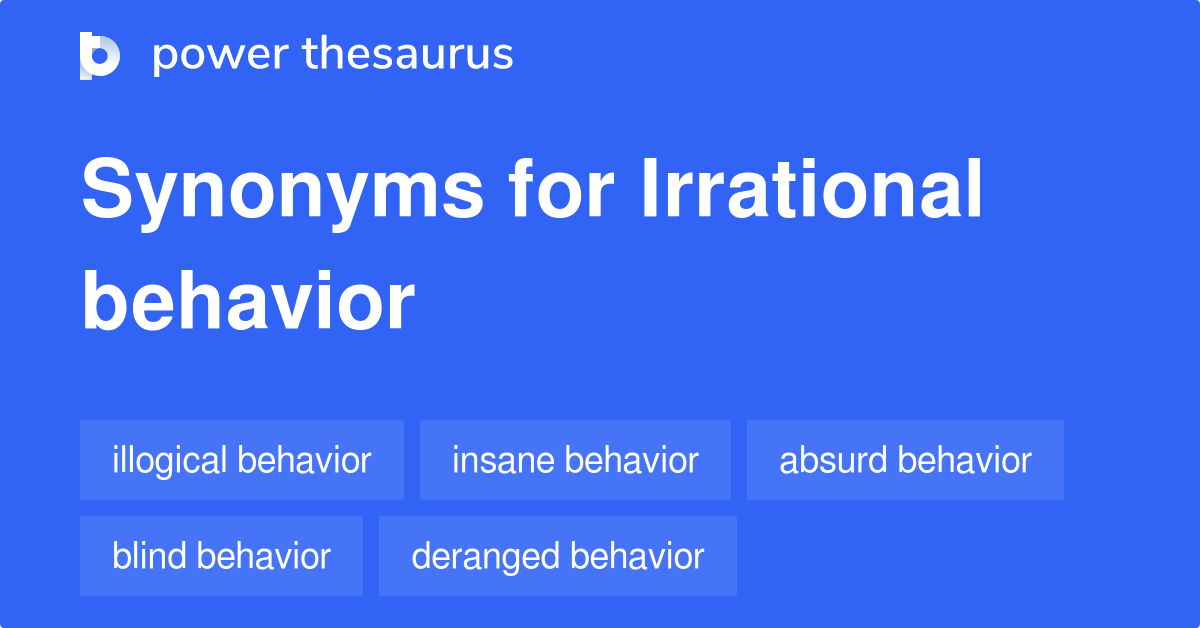 power thesaurus

Synonyms for Irrational behavior

illogical behavior
insane behavior
absurd behavior
blind behavior
deranged behavior